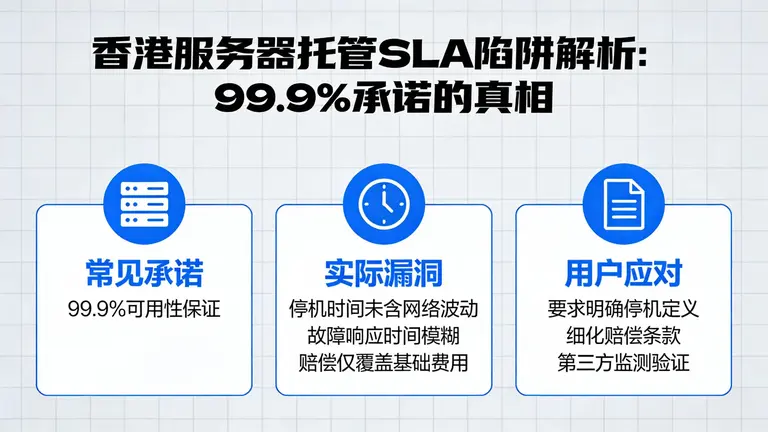 香港服务器托管SLA陷阱解析:
99.9%承诺的真相

常见承诺
99.9%可用性保证

实际漏洞
停机时间未含网络波动
故障响应时间模糊
赔偿仅覆盖基础费用

用户应对
要求明确停机定义
细化赔偿条款
第三方监测验证